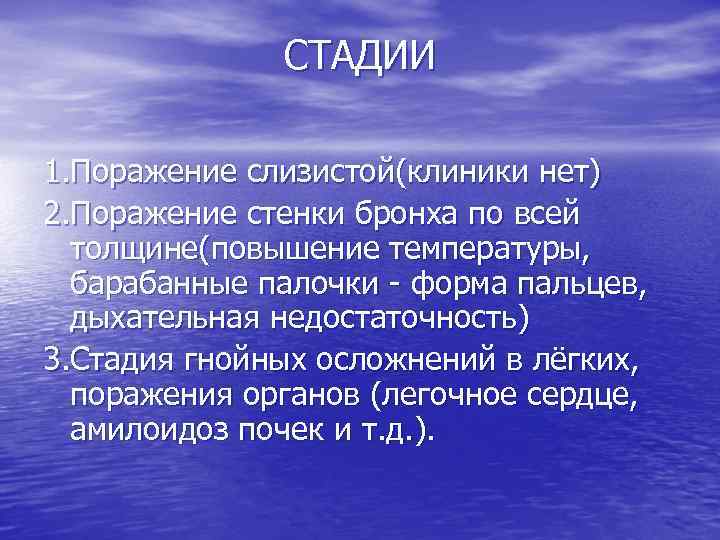 СТАДИИ

1.Поражение слизистой(клиники нет)
2.Поражение стенки бронха по всей толщине(повышение температуры, барабанные палочки - форма пальцев, дыхательная недостаточность)
3.Стадия гнойных осложнений в лёгких, поражения органов (легочное сердце, амилоидоз почек и т.д.).